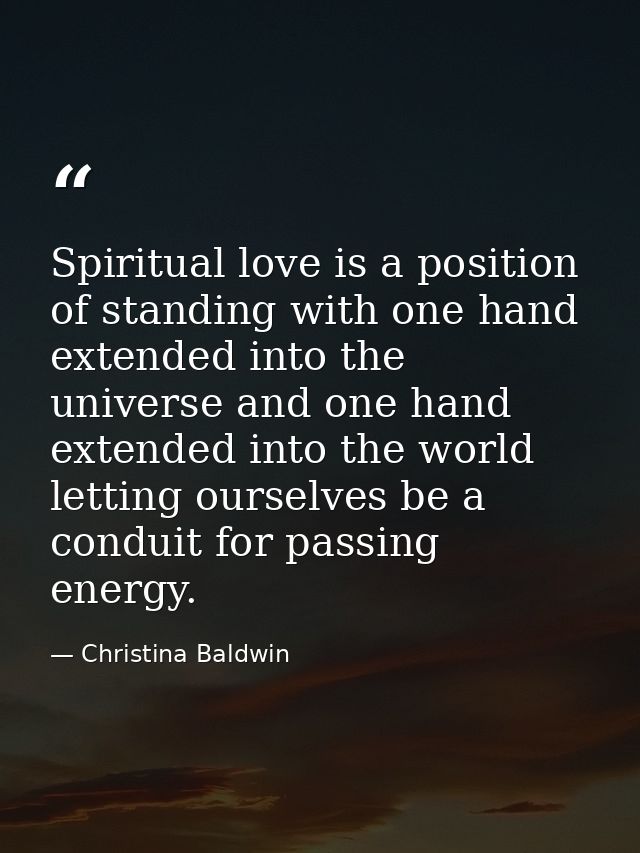 “

Spiritual love is a position of standing with one hand extended into the universe and one hand extended into the world letting ourselves be a conduit for passing energy.

— Christina Baldwin